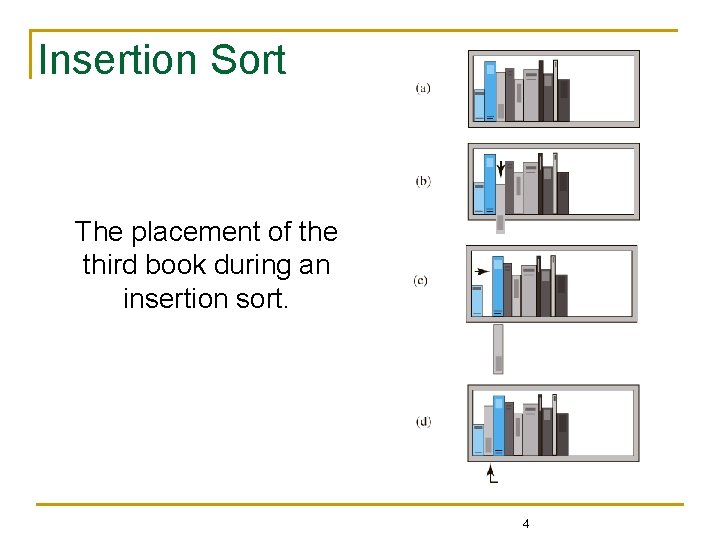 Insertion Sort

The placement of the third book during an insertion sort.

(a)

(b)

(c)

(d)

4